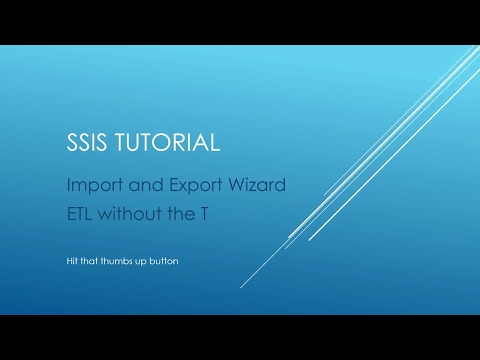 SSIS TUTORIAL

Import and Export Wizard
ETL without the T

Hit that thumbs up button